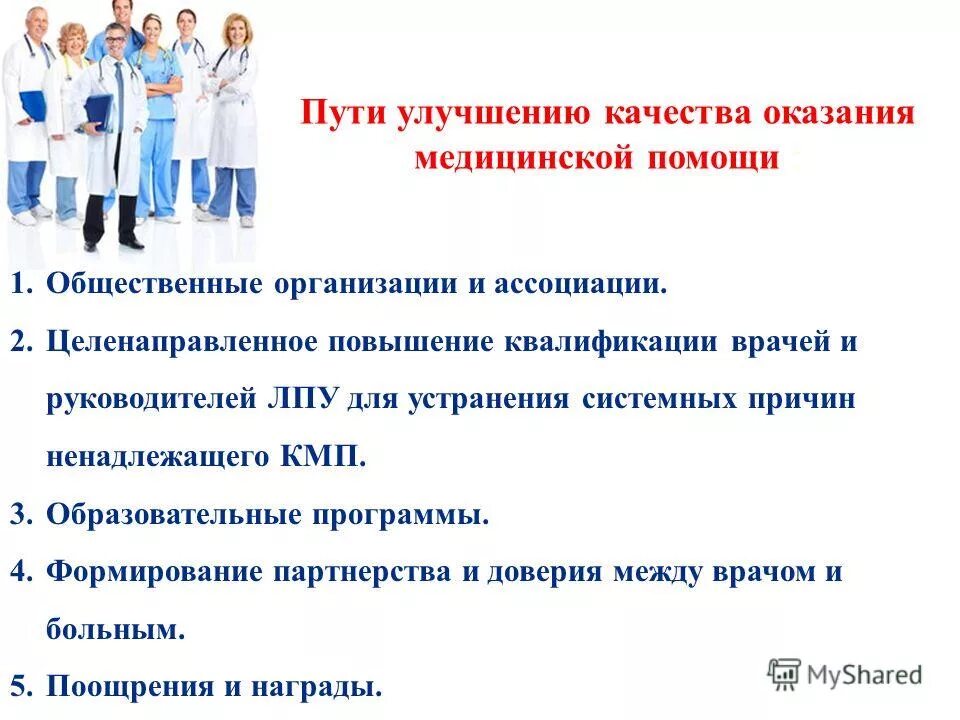 Пути улучшению качества оказания медицинской помощи

1. Общественные организации и ассоциации.
2. Целенаправленное повышение квалификации врачей и руководителей ЛПУ для устранения системных причин ненадлежащего КМП.
3. Образовательные программы.
4. Формирование партнерства и доверия между врачом и больным.
5. Поощрения и награды.

MyShared